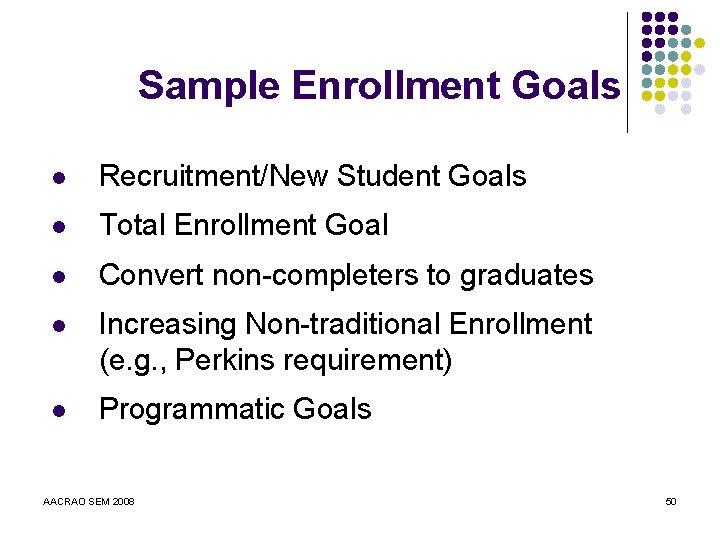 Sample Enrollment Goals

- Recruitment/New Student Goals
- Total Enrollment Goal
- Convert non-completers to graduates
- Increasing Non-traditional Enrollment (e.g., Perkins requirement)
- Programmatic Goals

AACRAO SEM 2008

50